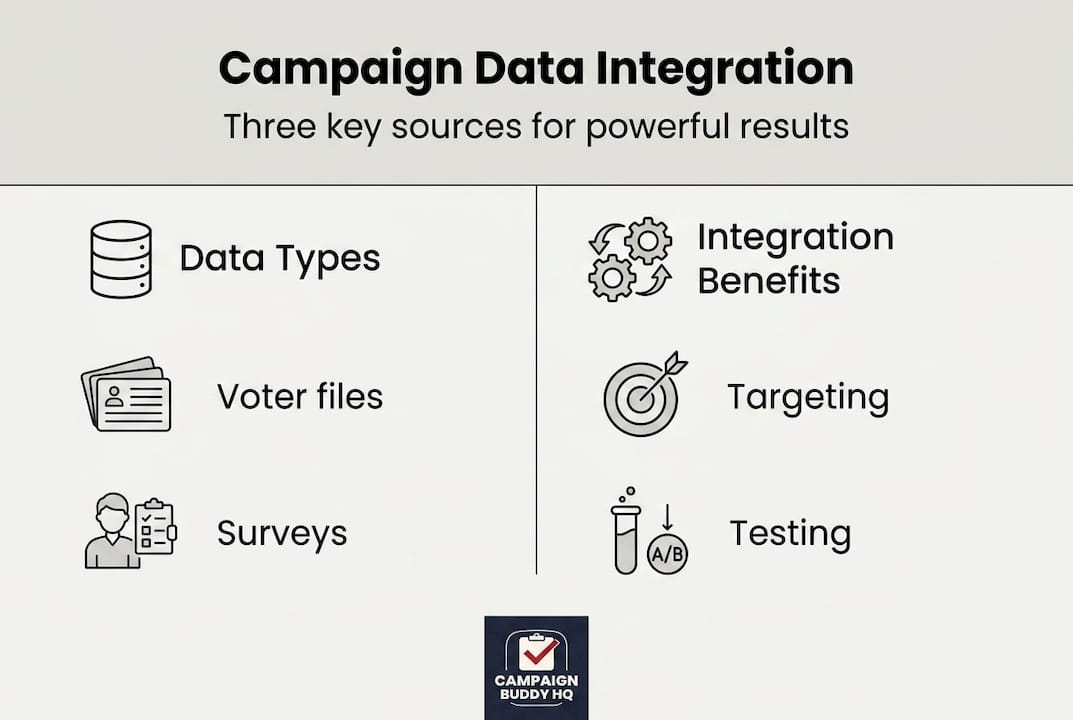 Campaign Data Integration

Three key sources for powerful results

Data Types

Voter files

Surveys

Integration Benefits

Targeting

A/B

Testing

CAMPAIGN BUDDY HQ